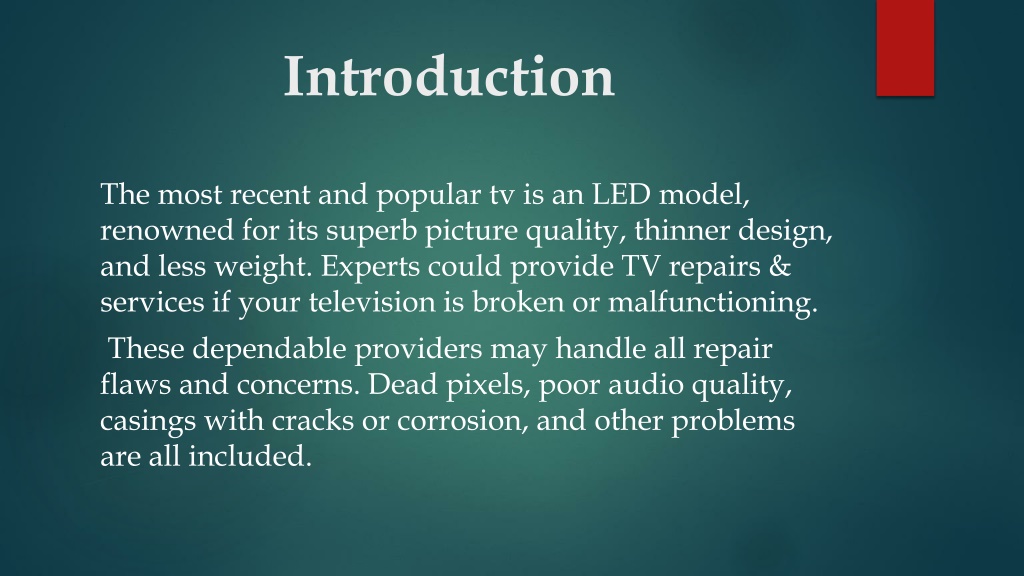 Introduction

The most recent and popular tv is an LED model, renowned for its superb picture quality, thinner design, and less weight. Experts could provide TV repairs & services if your television is broken or malfunctioning.

These dependable providers may handle all repair flaws and concerns. Dead pixels, poor audio quality, casings with cracks or corrosion, and other problems are all included.